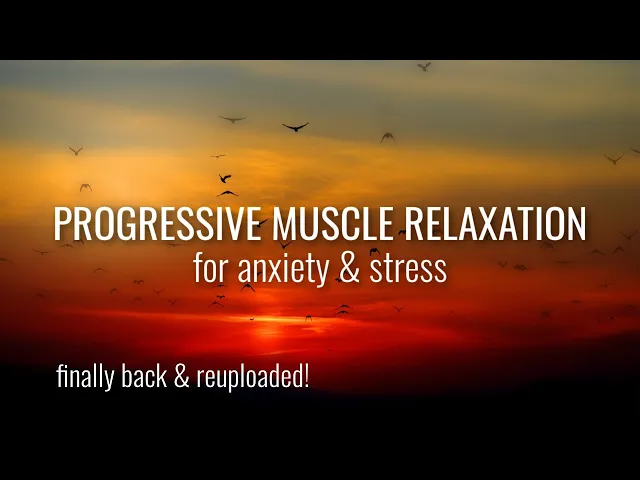 PROGRESSIVE MUSCLE RELAXATION
for anxiety & stress

finally back & reuploaded!